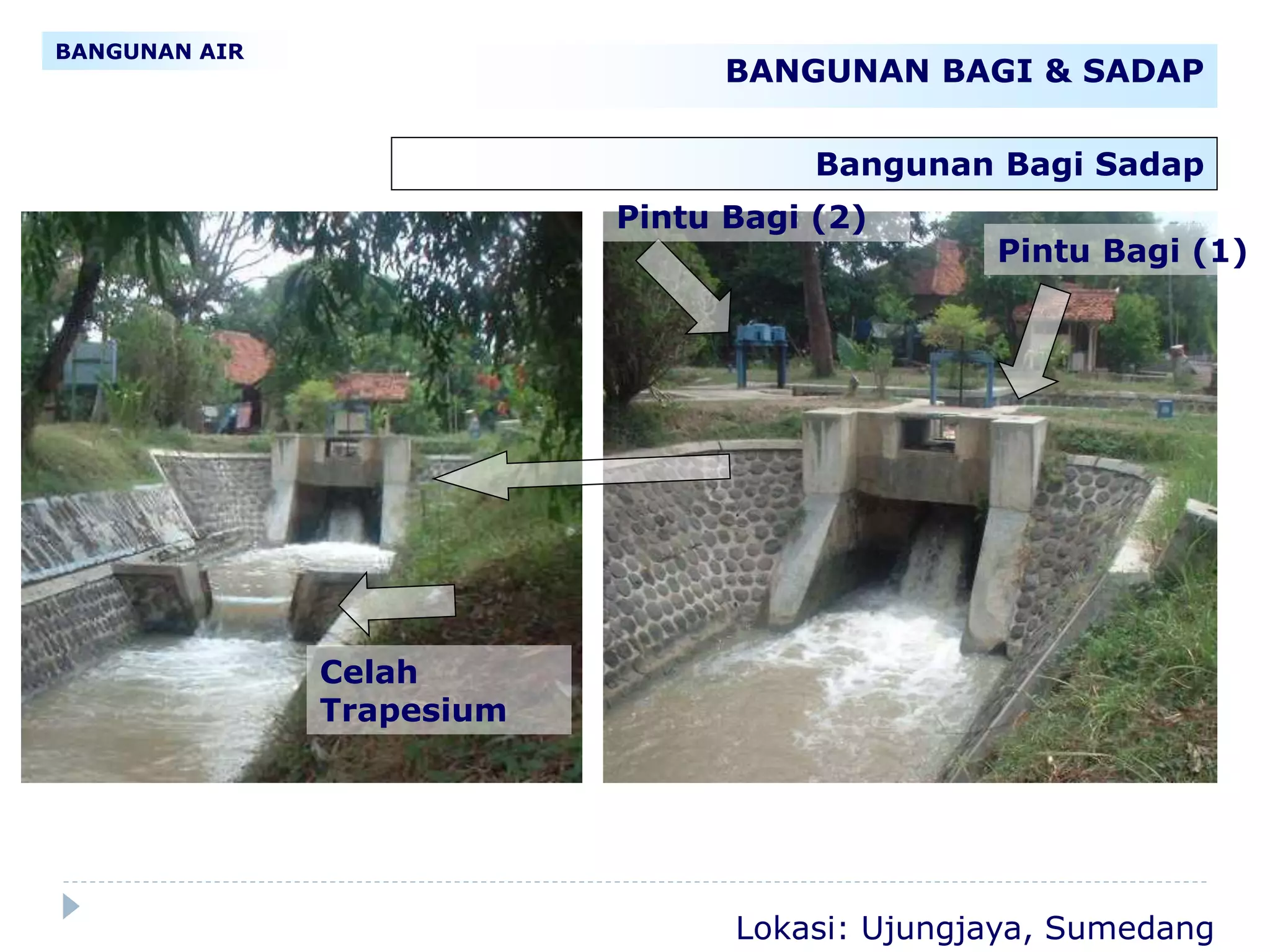 BANGUNAN AIR

BANGUNAN BAGI & SADAP

Bangunan Bagi Sadap

Pintu Bagi (2)

Pintu Bagi (1)

Celah Trapesium

Lokasi: Ujungjaya, Sumedang